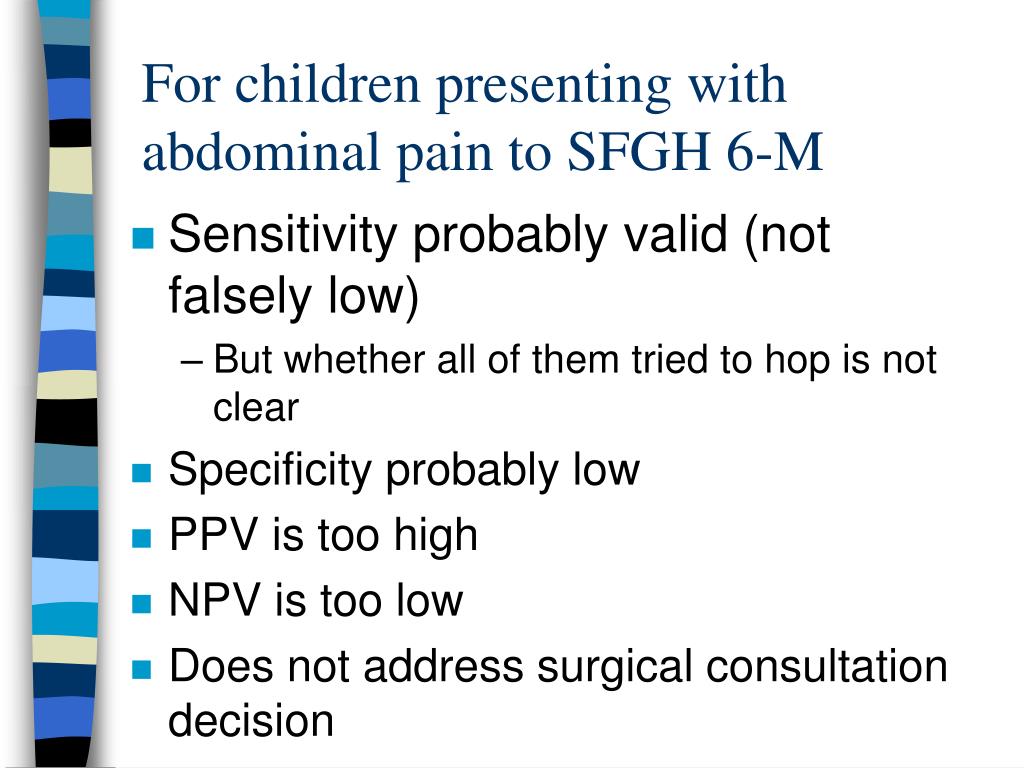 For children presenting with abdominal pain to SFGH 6-M

Sensitivity probably valid (not falsely low)

– But whether all of them tried to hop is not clear

Specificity probably low

PPV is too high

NPV is too low

Does not address surgical consultation decision